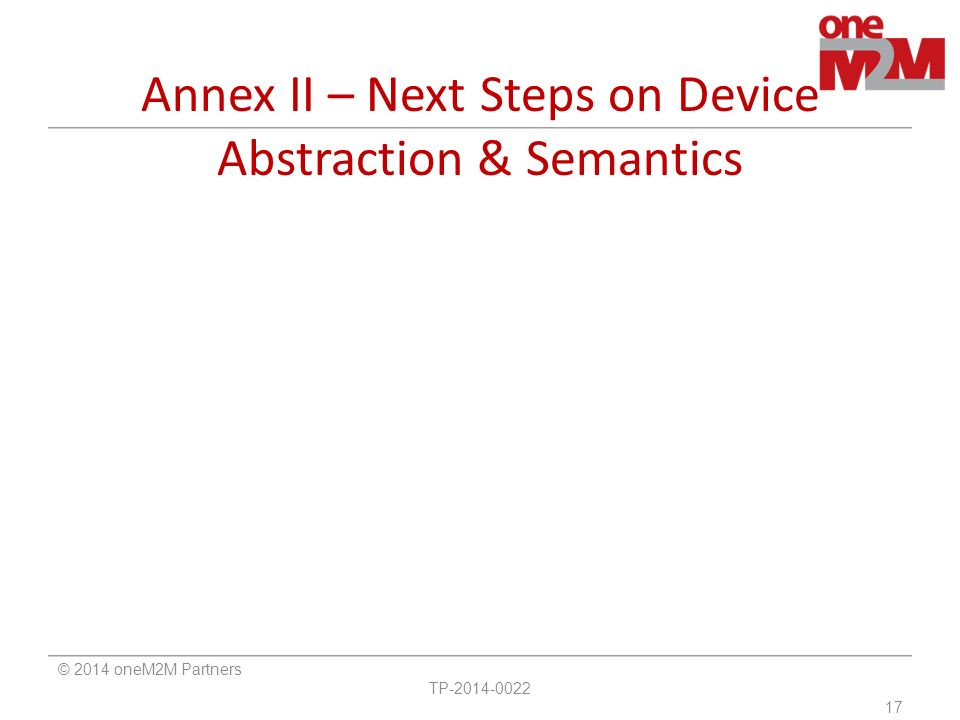 oneM2M

Annex II – Next Steps on Device Abstraction & Semantics

© 2014 oneM2M Partners

TP-2014-0022

17